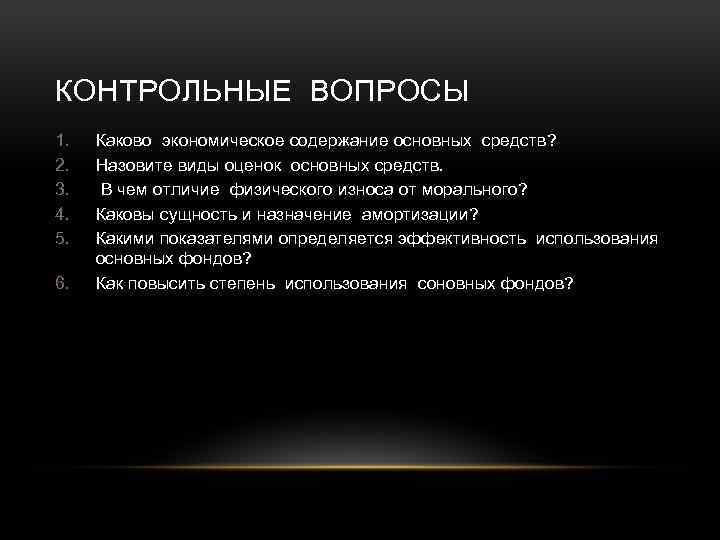 КОНТРОЛЬНЫЕ ВОПРОСЫ

1. Каково экономическое содержание основных средств?
2. Назовите виды оценок основных средств.
3. В чем отличие физического износа от морального?
4. Каковы сущность и назначение амортизации?
5. Какими показателями определяется эффективность использования основных фондов?
6. Как повысить степень использования соновных фондов?